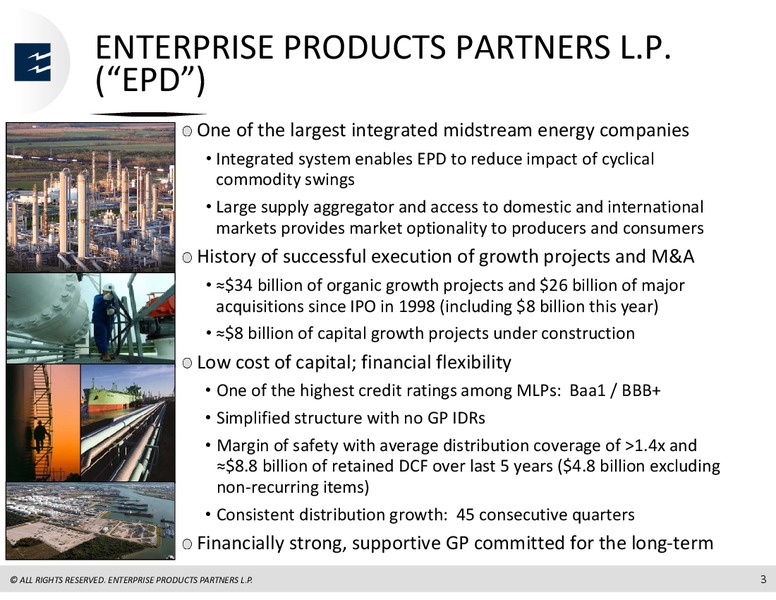 ENTERPRISE PRODUCTS PARTNERS L.P. (“EPD”)

One of the largest integrated midstream energy companies

• Integrated system enables EPD to reduce impact of cyclical commodity swings

• Large supply aggregator and access to domestic and international markets provides market optionality to producers and consumers

History of successful execution of growth projects and M&A

• ≈\$34 billion of organic growth projects and \$26 billion of major acquisitions since IPO in 1998 (including \$8 billion this year)

• ≈\$8 billion of capital growth projects under construction

Low cost of capital; financial flexibility

• One of the highest credit ratings among MLPs: Baa1 / BBB+

• Simplified structure with no GP IDRs

• Margin of safety with average distribution coverage of >1.4x and ≈\$8.8 billion of retained DCF over last 5 years (\$4.8 billion excluding non-recurring items)

• Consistent distribution growth: 45 consecutive quarters

Financially strong, supportive GP committed for the long-term

© ALL RIGHTS RESERVED. ENTERPRISE PRODUCTS PARTNERS L.P.

3